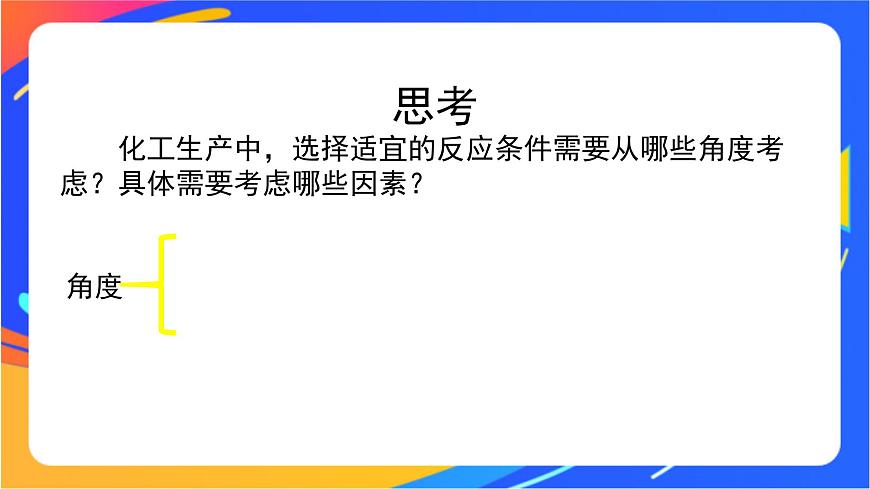 思考

化工生产中，选择适宜的反应条件需要从哪些角度考虑？具体需要考虑哪些因素？

角度